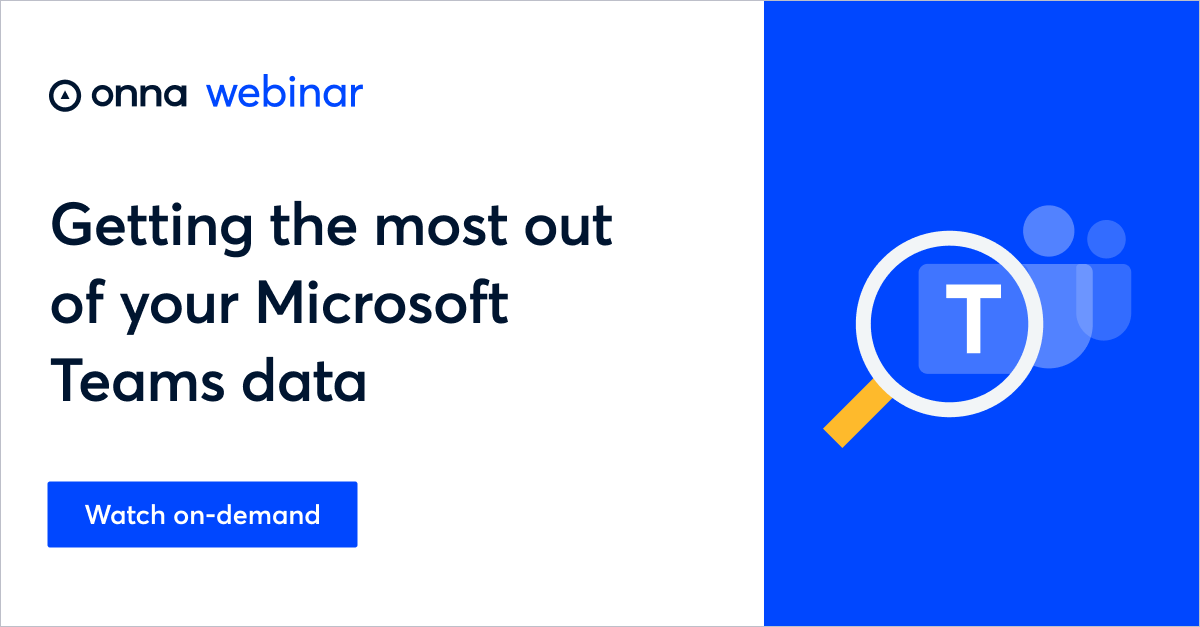 onna webinar

Getting the most out of your Microsoft Teams data

Watch on-demand

T